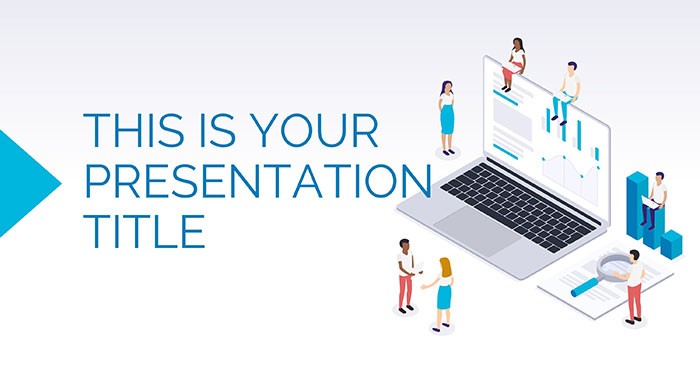 THIS IS YOUR PRESENTATION TITLE